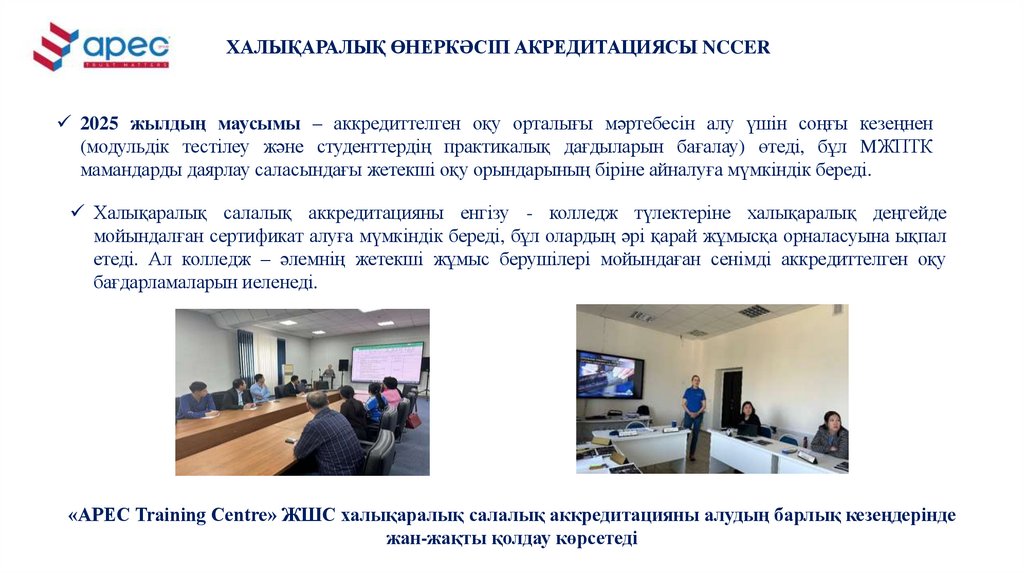 apec
TRUST MATTERS

ХАЛЫҚАРАЛЫҚ ӨНЕРКӘСІП АКРЕДИТАЦИЯСЫ NCCER

✓ 2025 жылдың маусымы – аккредиттелген оқу орталығы мәртебесін алу үшін соңғы кезеңнен (модульдік тестілеу және студенттердің практикалық дағдыларын бағалау) өтеді, бұл МЖПТК мамандарды даярлау саласындағы жетекші оқу орындарының біріне айналуға мүмкіндік береді.

✓ Халықаралық салалық аккредитацияны енгізу - колледж түлектеріне халықаралық деңгейде мойындалған сертификат алуға мүмкіндік береді, бұл олардың әрі қарай жұмысқа орналасуына ықпал етеді. Ал колледж – әлемнің жетекші жұмыс берушілері мойындаған сенімді аккредиттелген оқу бағдарламаларын иеленеді.

«APEC Training Centre» ЖШС халықаралық салалық аккредитацияны алудың барлық кезеңдерінде жан-жақты қолдау көрсетеді